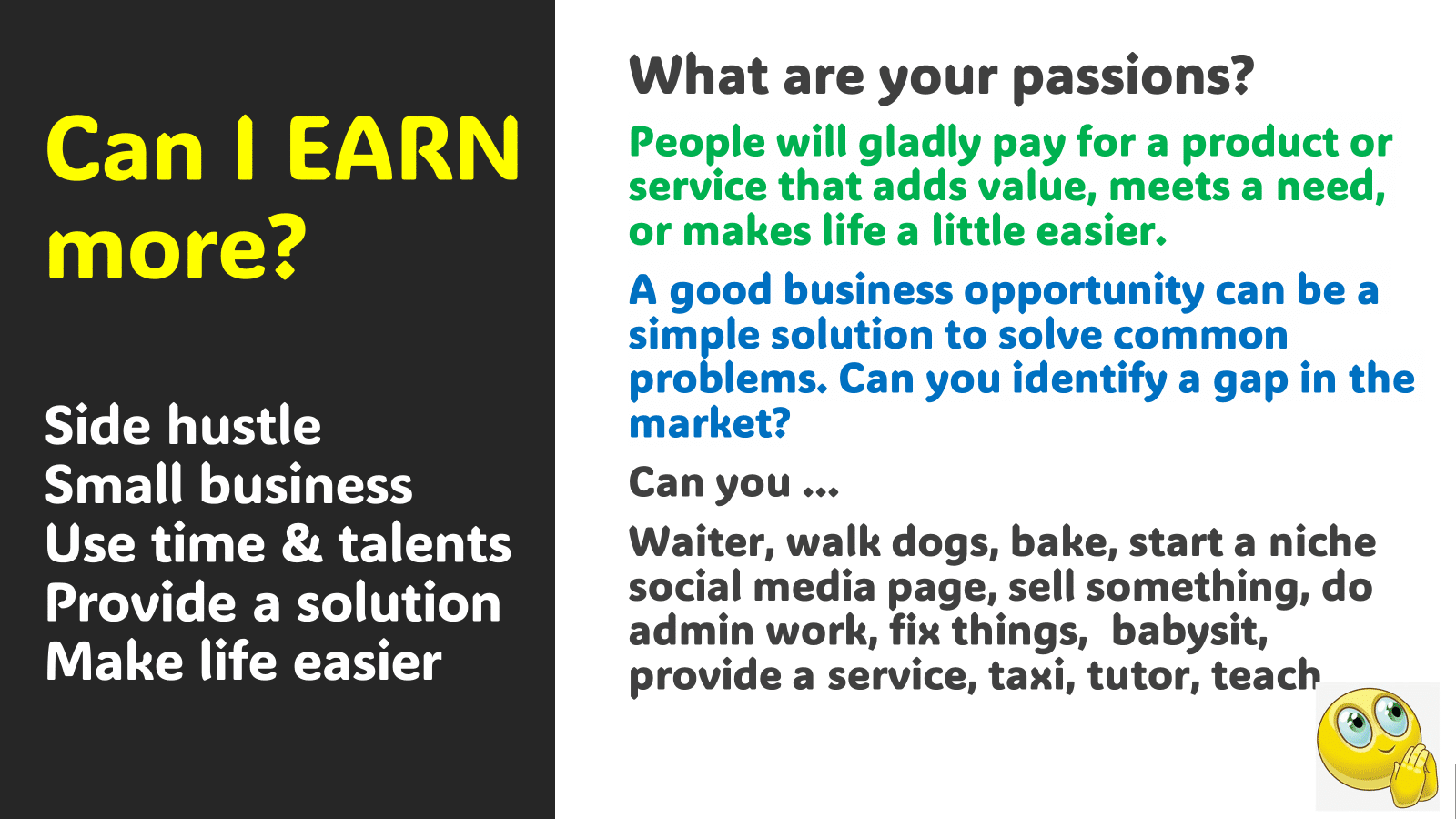 Can I EARN more?

Side hustle
Small business
Use time & talents
Provide a solution
Make life easier

What are your passions?

People will gladly pay for a product or service that adds value, meets a need, or makes life a little easier.

A good business opportunity can be a simple solution to solve common problems. Can you identify a gap in the market?

Can you …

Waiter, walk dogs, bake, start a niche social media page, sell something, do admin work, fix things, babysit, provide a service, taxi, tutor, teach